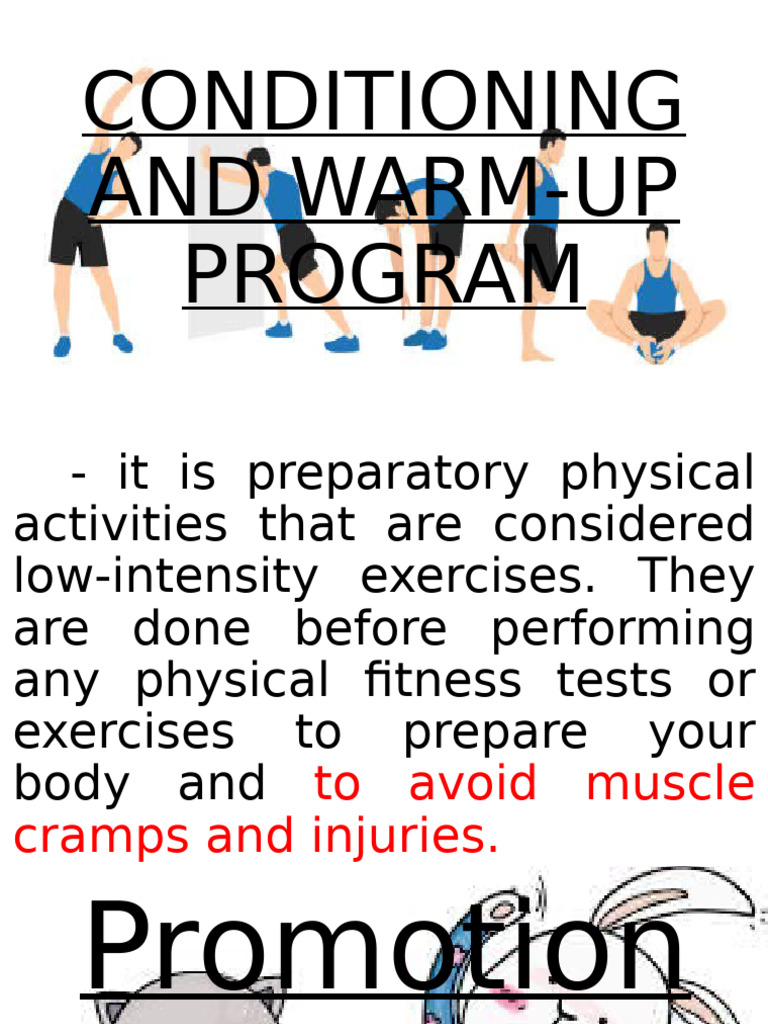 CONDITIONING AND WARM-UP PROGRAM

- it is preparatory physical activities that are considered low-intensity exercises. They are done before performing any physical fitness tests or exercises to prepare your body and to avoid muscle cramps and injuries.

Promotion